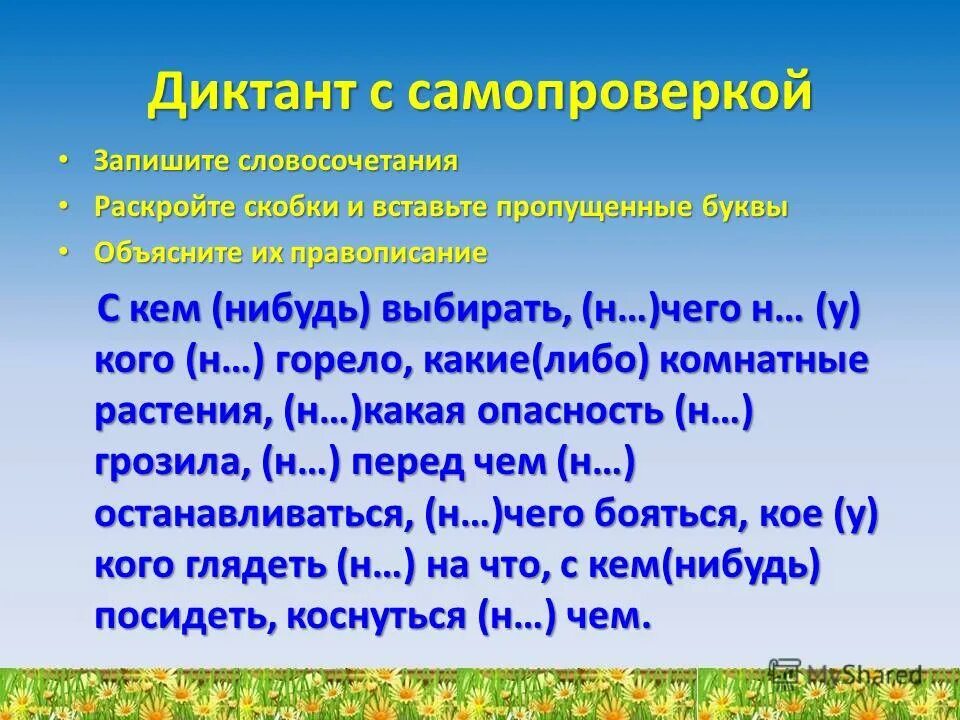 Диктант с самопроверкой

• Запишите словосочетания
• Раскройте скобки и вставьте пропущенные буквы
• Объясните их правописание

С кем (нибудь) выбирать, (н…)чего н… (у) кого (н…) горело, какие(либо) комнатные растения, (н…)какая опасность (н…) грозила, (н…) перед чем (н…) останавливаться, (н…)чего бояться, кое (у) кого глядеть (н…) на что, с кем(нибудь) посидеть, коснуться (н…) чем.

MyShared